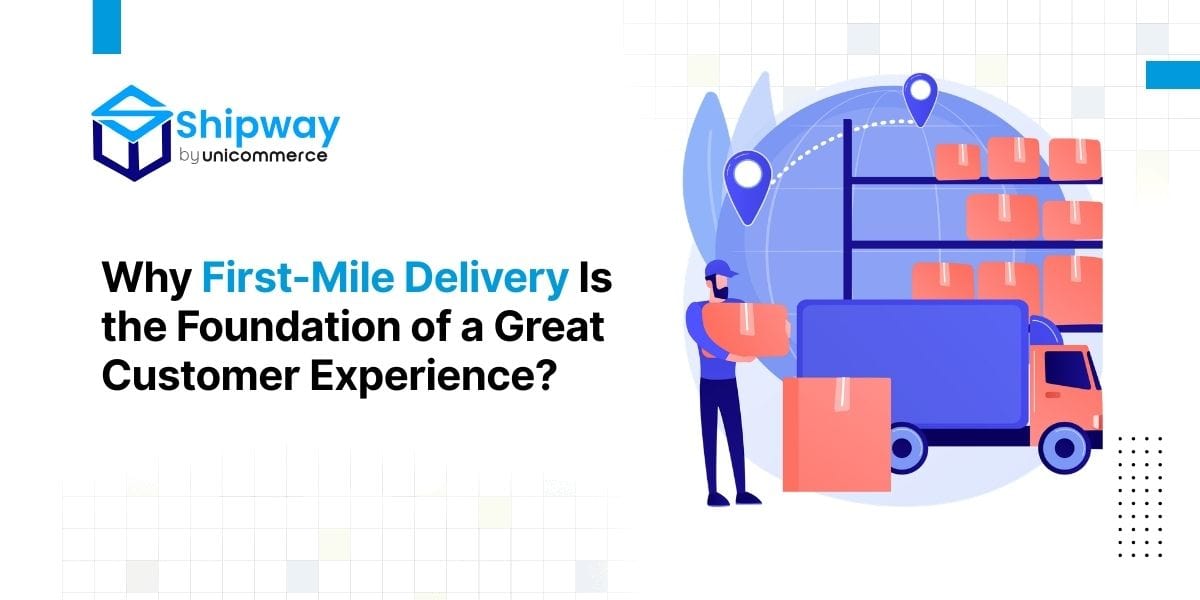 Shipway
by unicommerce

Why First-Mile Delivery Is the Foundation of a Great Customer Experience?